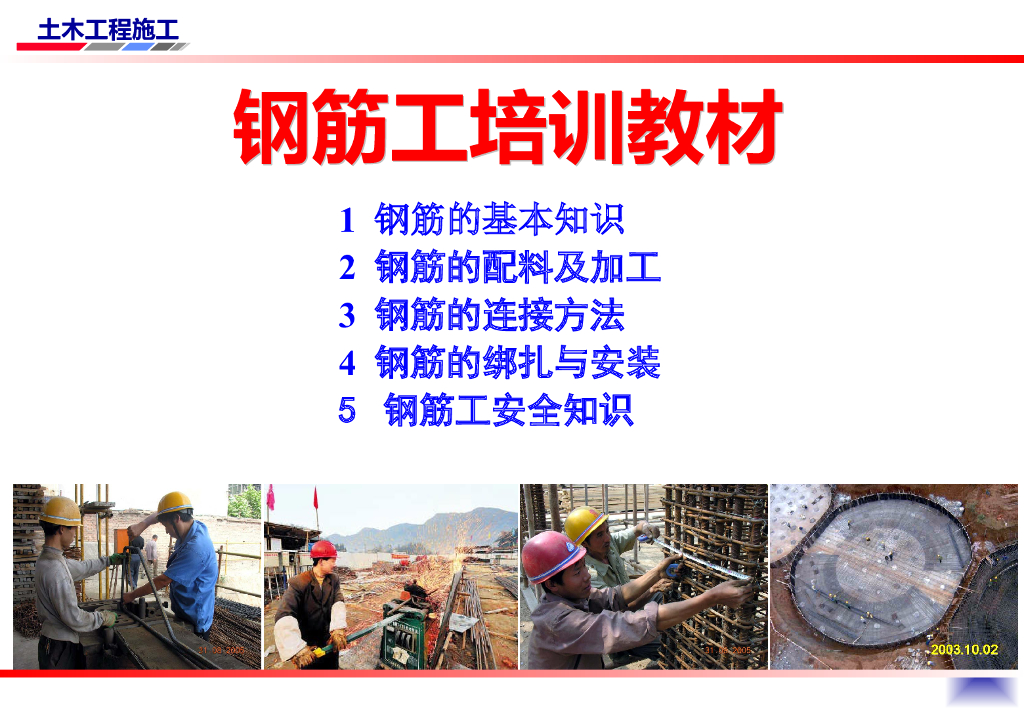 土木工程施工

钢筋工培训教材

1 钢筋的基本知识
2 钢筋的配料及加工
3 钢筋的连接方法
4 钢筋的绑扎与安装
5 钢筋工安全知识

2003.10.02